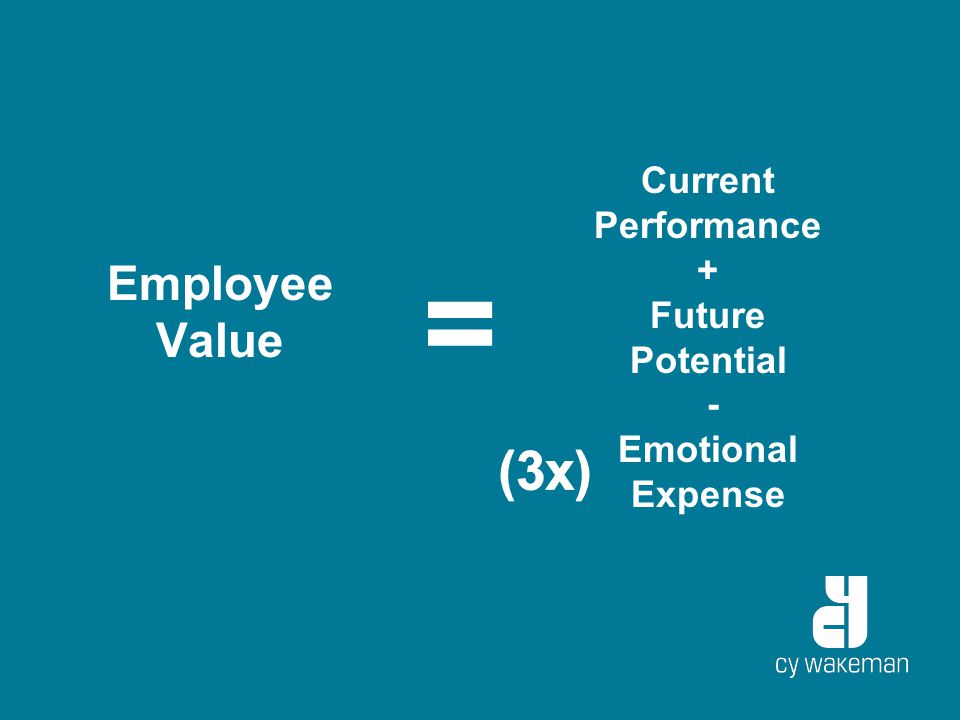 Employee Value

=

Current Performance
+
Future Potential
-
(3x) Emotional Expense

cy wakeman